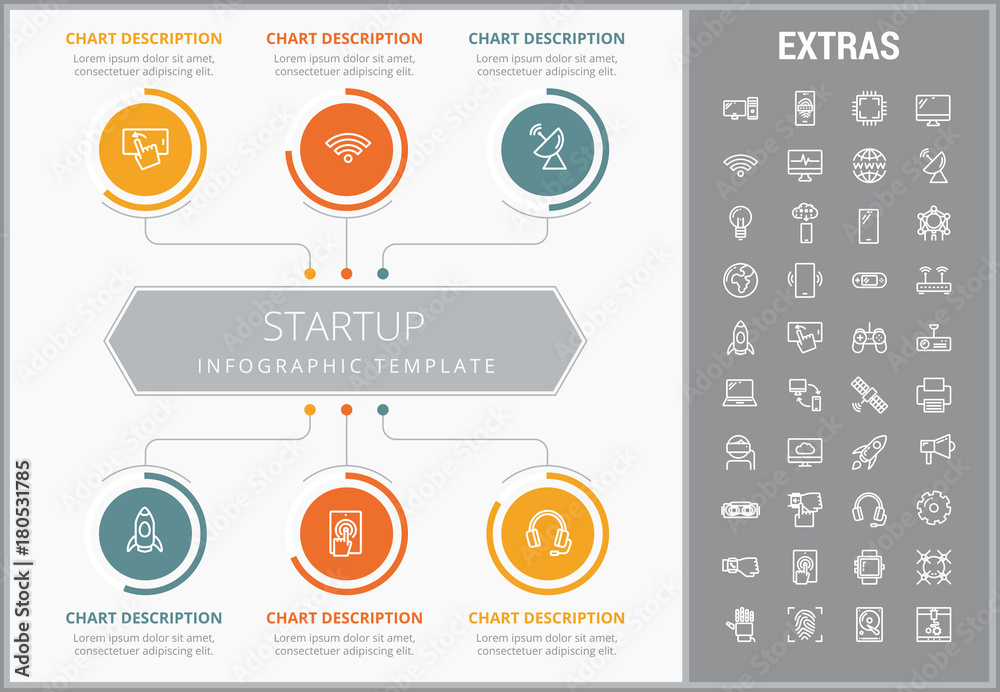 CHART DESCRIPTION
Lorem ipsum dolor sit amet, consectetuer adipiscing elit.

CHART DESCRIPTION
Lorem ipsum dolor sit amet, consectetuer adipiscing elit.

CHART DESCRIPTION
Lorem ipsum dolor sit amet, consectetuer adipiscing elit.

STARTUP
INFOGRAPHIC TEMPLATE

CHART DESCRIPTION
Lorem ipsum dolor sit amet, consectetuer adipiscing elit.

CHART DESCRIPTION
Lorem ipsum dolor sit amet, consectetuer adipiscing elit.

CHART DESCRIPTION
Lorem ipsum dolor sit amet, consectetuer adipiscing elit.

EXTRAS

WWW

Adobe Stock | #180531785